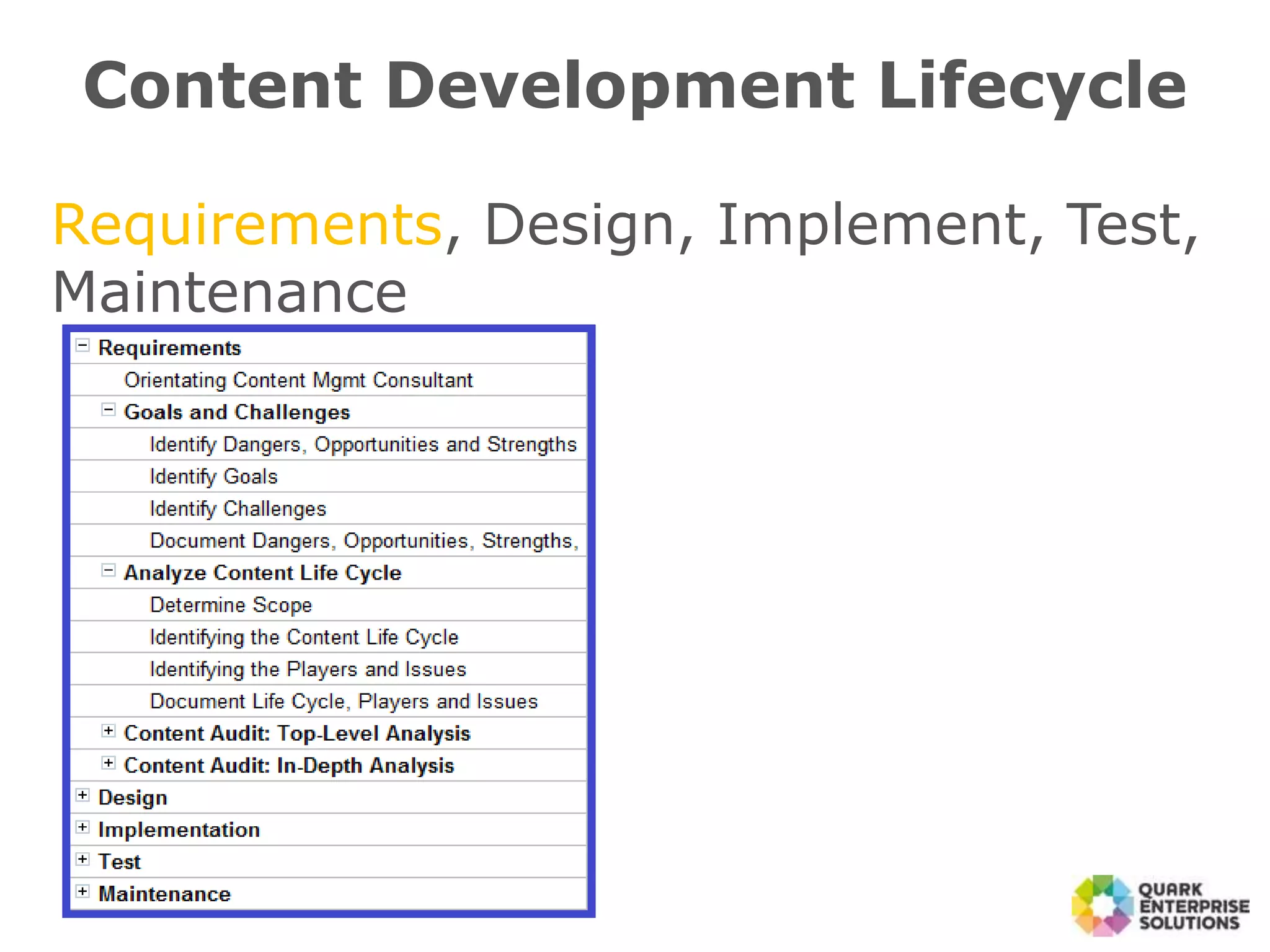 Content Development Lifecycle

Requirements, Design, Implement, Test, Maintenance

Requirements
Orientating Content Mgmt Consultant
Goals and Challenges
Identify Dangers, Opportunities and Strengths
Identify Goals
Identify Challenges
Document Dangers, Opportunities, Strengths,
Analyze Content Life Cycle
Determine Scope
Identifying the Content Life Cycle
Identifying the Players and Issues
Document Life Cycle, Players and Issues
Content Audit: Top-Level Analysis
Content Audit: In-Depth Analysis
Design
Implementation
Test
Maintenance

QUARK ENTERPRISE SOLUTIONS